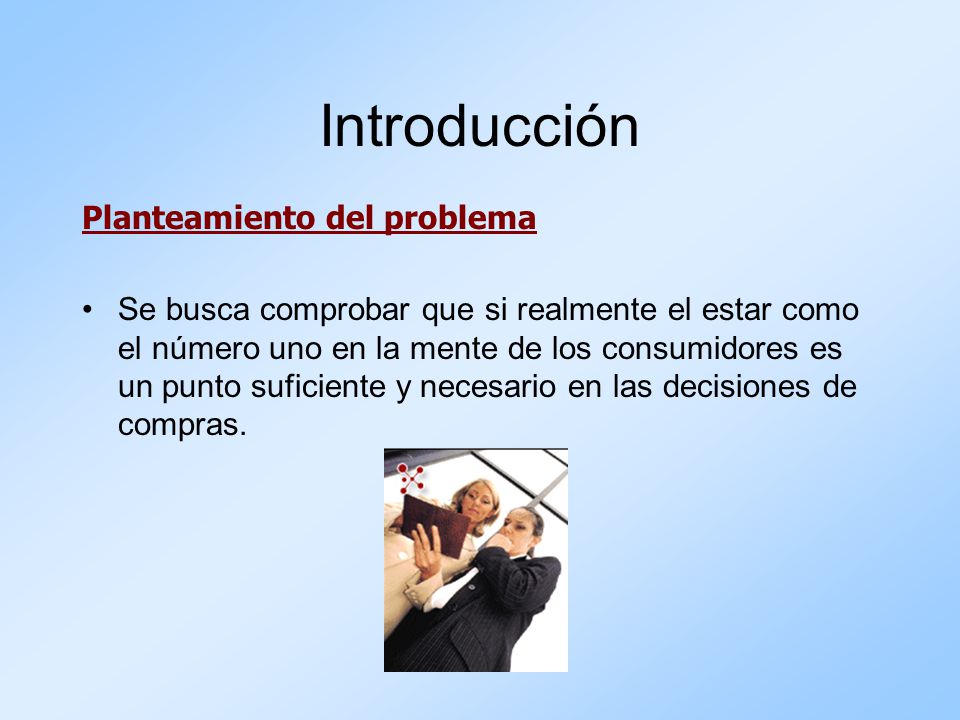 Introducción

Planteamiento del problema

• Se busca comprobar que si realmente el estar como el número uno en la mente de los consumidores es un punto suficiente y necesario en las decisiones de compras.